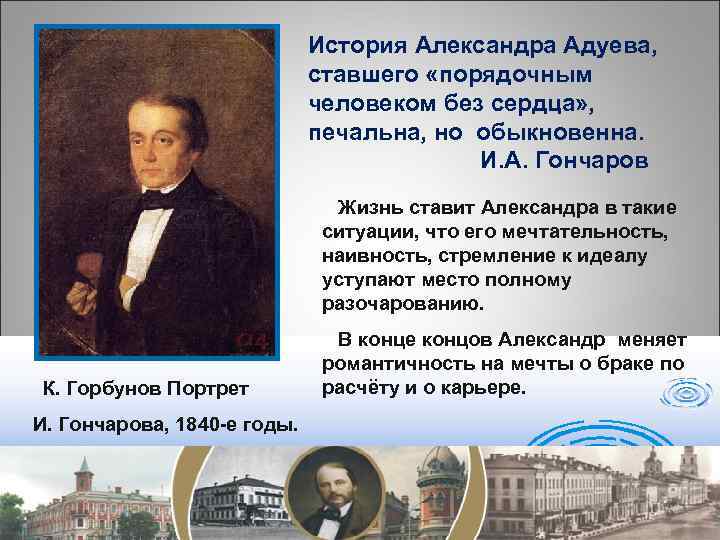 История Александра Адуева, ставшего «порядочным человеком без сердца», печальна, но обыкновенна.
И.А. Гончаров

Жизнь ставит Александра в такие ситуации, что его мечтательность, наивность, стремление к идеалу уступают место полному разочарованию.

В конце концов Александр меняет романтичность на мечты о браке по расчёту и о карьере.

К. Горбунов Портрет И. Гончарова, 1840-е годы.